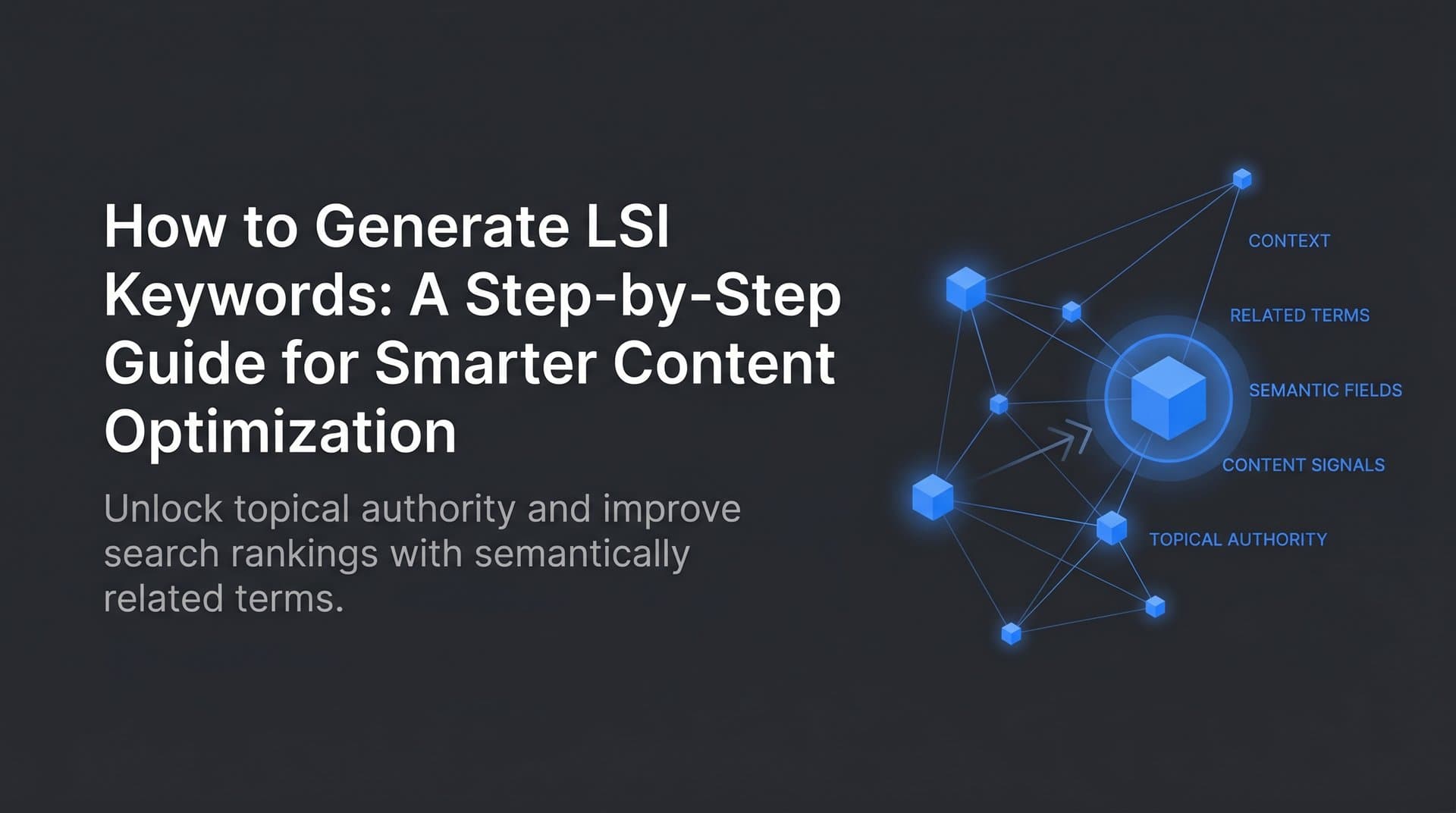 How to Generate LSI Keywords: A Step-by-Step Guide for Smarter Content Optimization

Unlock topical authority and improve search rankings with semantically related terms.

CONTEXT

RELATED TERMS

SEMANTIC FIELDS

CONTENT SIGNALS

TOPICAL AUTHORITY